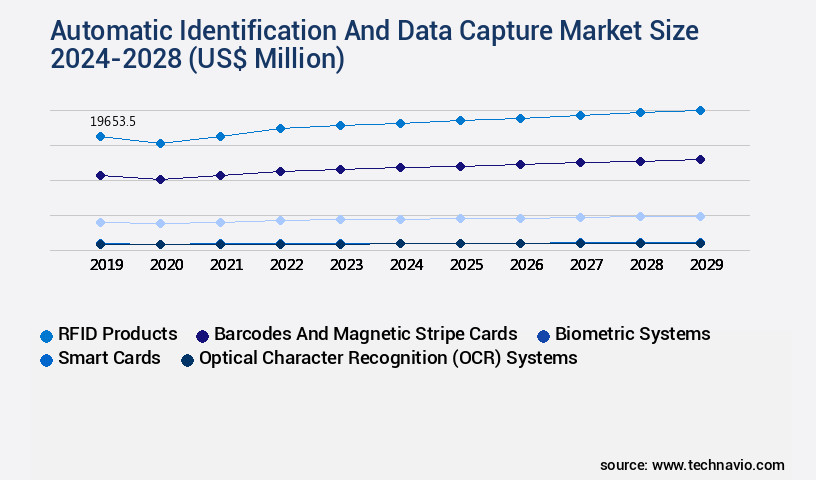 Automatic Identification And Data Capture Market Size 2024-2028 (US$ Million)

19653.5

2019 2020 2021 2022 2023 2024 2025 2026 2027 2028 2029

RFID Products
Barcodes And Magnetic Stripe Cards
Biometric Systems
Smart Cards
Optical Character Recognition (OCR) Systems

source: www.technavio.com